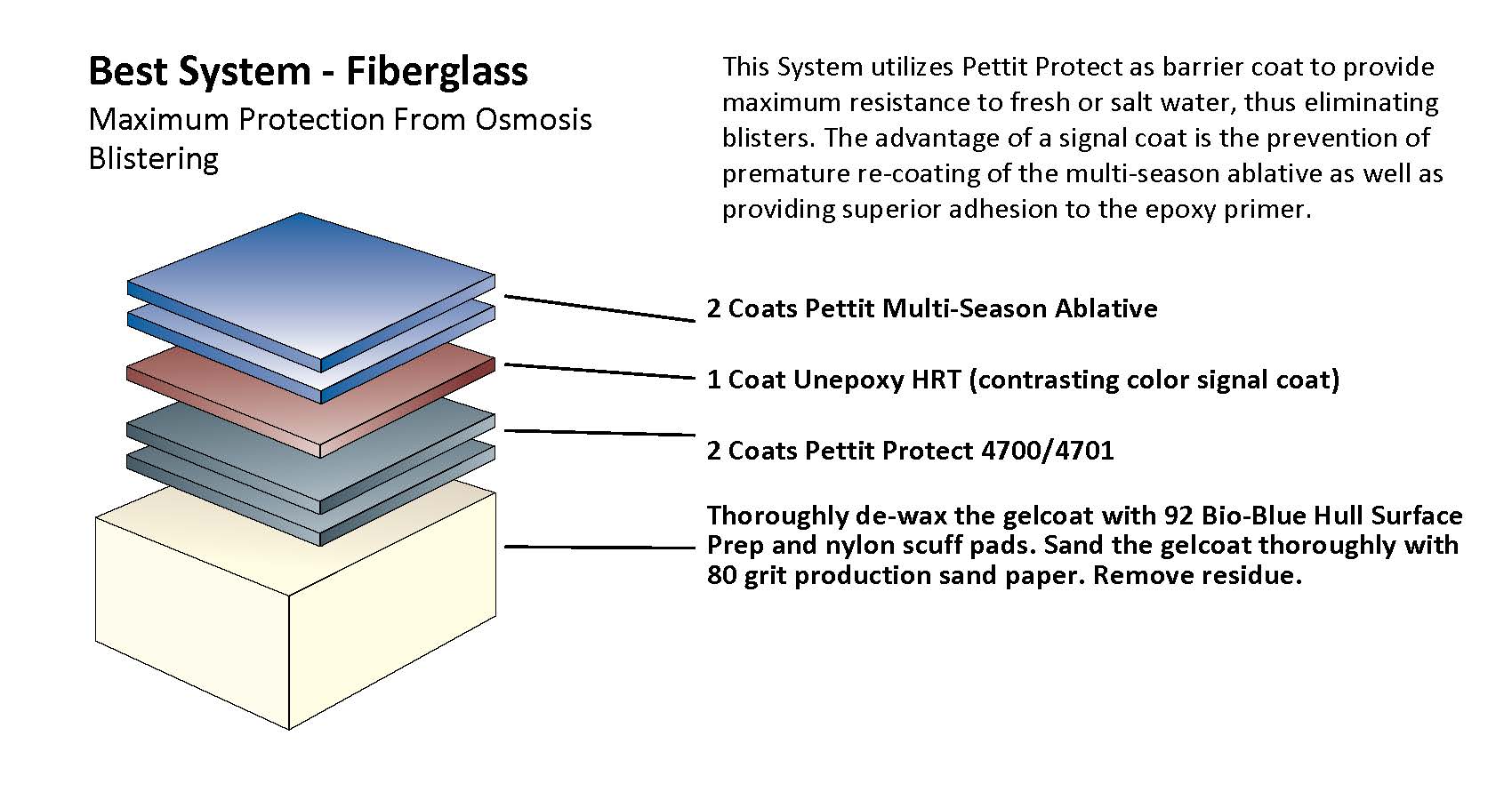 Best System - Fiberglass

Maximum Protection From Osmosis Blistering

This System utilizes Pettit Protect as barrier coat to provide maximum resistance to fresh or salt water, thus eliminating blisters. The advantage of a signal coat is the prevention of premature re-coating of the multi-season ablative as well as providing superior adhesion to the epoxy primer.

2 Coats Pettit Multi-Season Ablative

1 Coat Unepoxy HRT (contrasting color signal coat)

2 Coats Pettit Protect 4700/4701

Thoroughly de-wax the gelcoat with 92 Bio-Blue Hull Surface Prep and nylon scuff pads. Sand the gelcoat thoroughly with 80 grit production sand paper. Remove residue.